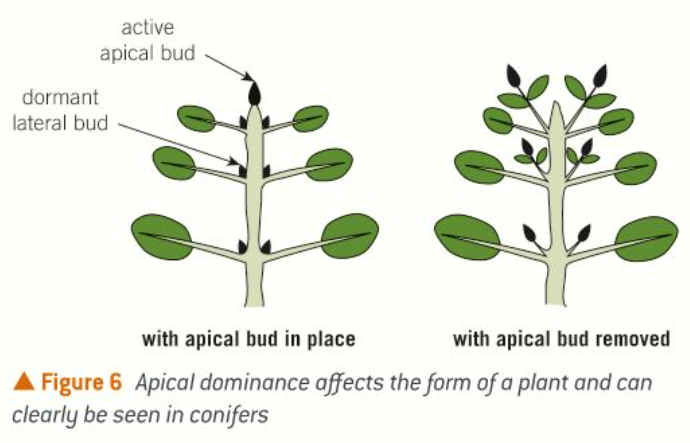 active apical bud

dormant lateral bud

with apical bud in place

with apical bud removed

▲ Figure 6 Apical dominance affects the form of a plant and can clearly be seen in conifers